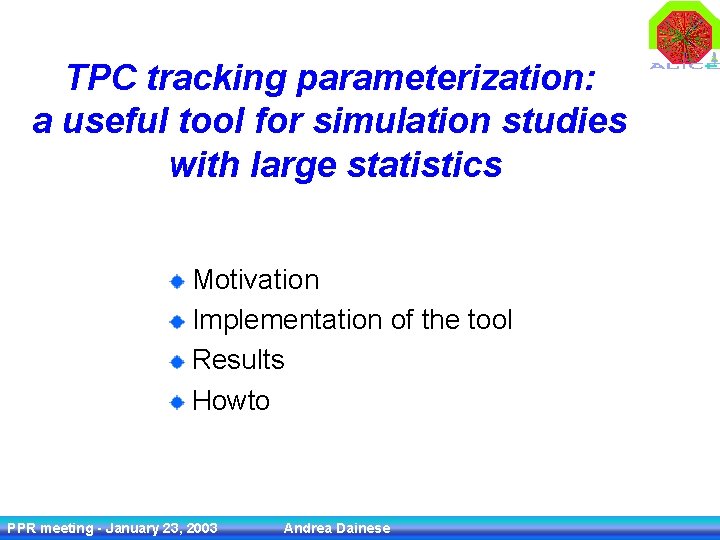 ALICE

TPC tracking parameterization: a useful tool for simulation studies with large statistics

Motivation
Implementation of the tool
Results
Howto

PPR meeting - January 23, 2003    Andrea Dainese